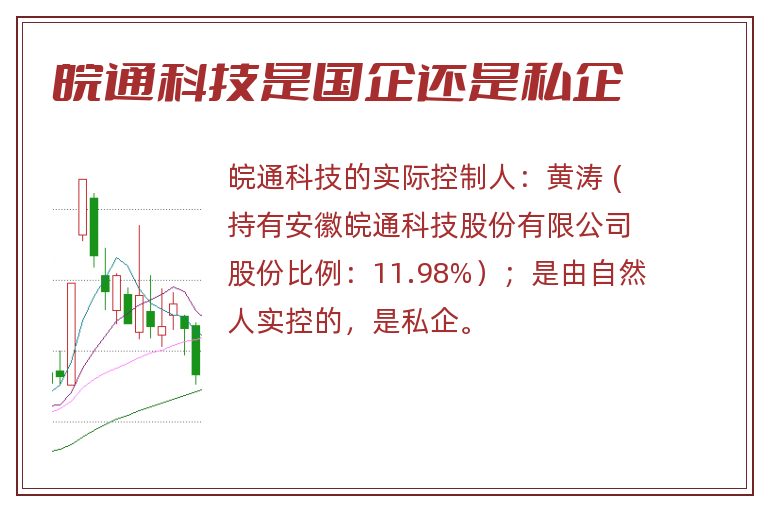 皖通科技是国企还是私企

皖通科技的实际控制人：黄涛（持有安徽皖通科技股份有限公司股份比例：11.98%）；是由自然人实控的，是私企。